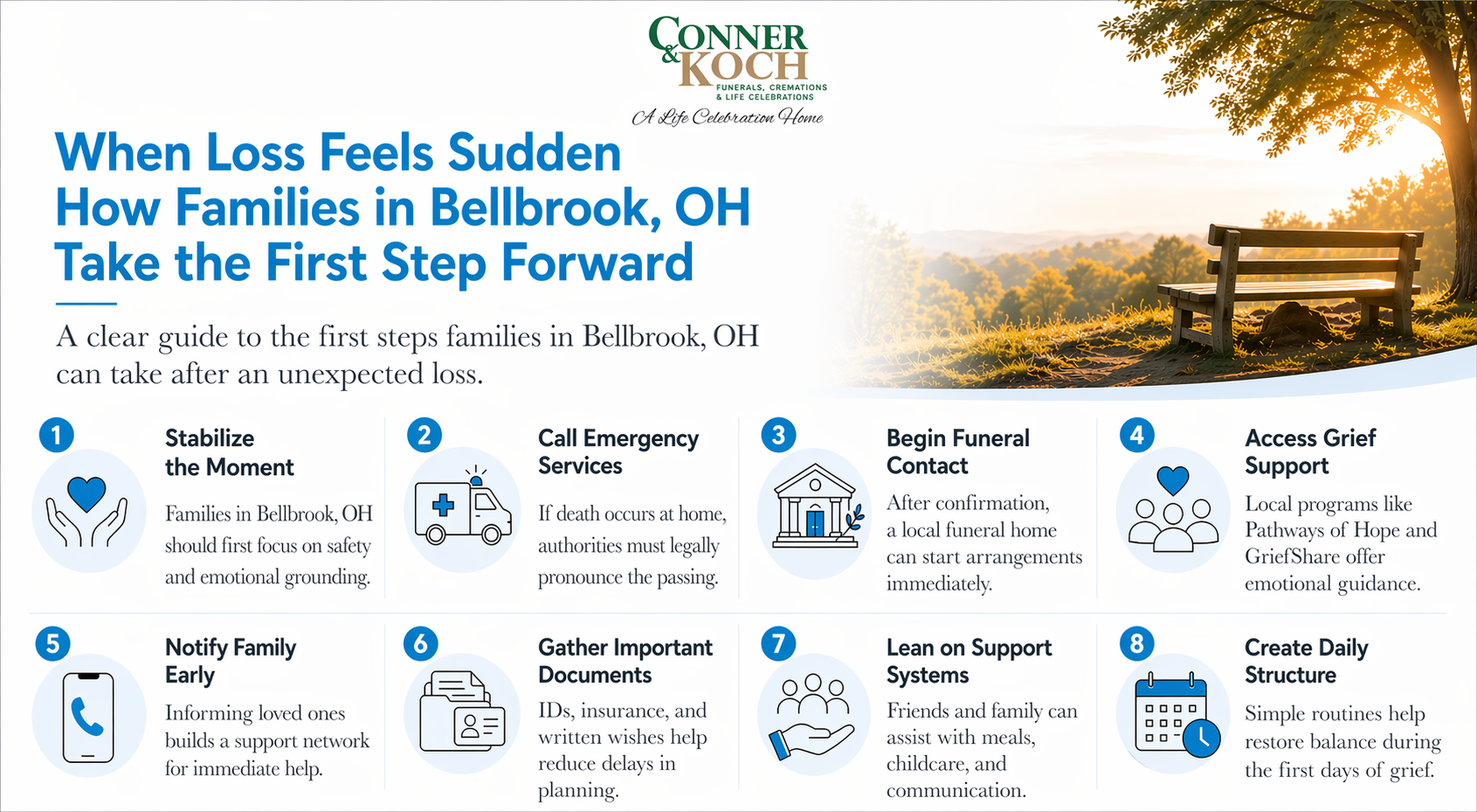 CONNER & KOCH
FUNERALS, CREMATIONS & LIFE CELEBRATIONS
A Life Celebration Home

When Loss Feels Sudden How Families in Bellbrook, OH Take the First Step Forward

A clear guide to the first steps families in Bellbrook, OH can take after an unexpected loss.

1
Stabilize the Moment
Families in Bellbrook, OH should first focus on safety and emotional grounding.

2
Call Emergency Services
If death occurs at home, authorities must legally pronounce the passing.

3
Begin Funeral Contact
After confirmation, a local funeral home can start arrangements immediately.

4
Access Grief Support
Local programs like Pathways of Hope and GriefShare offer emotional guidance.

5
Notify Family Early
Informing loved ones builds a support network for immediate help.

6
Gather Important Documents
IDs, insurance, and written wishes help reduce delays in planning.

7
Lean on Support Systems
Friends and family can assist with meals, childcare, and communication.

8
Create Daily Structure
Simple routines help restore balance during the first days of grief.